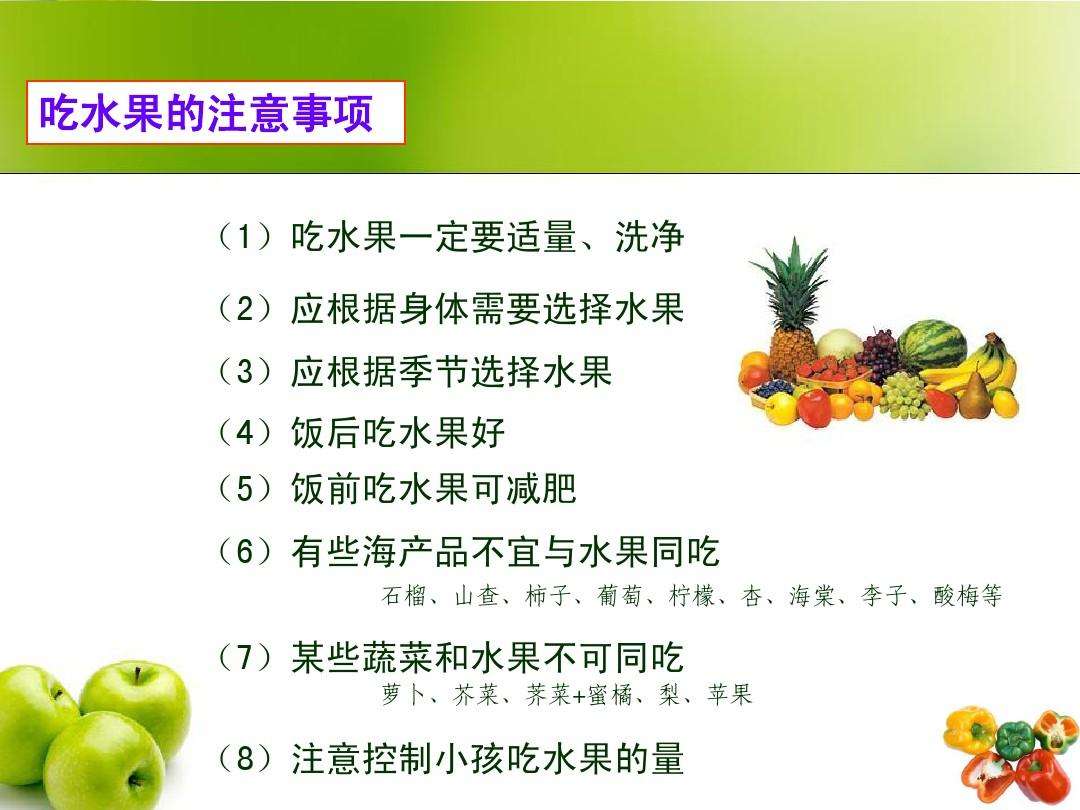 吃水果的注意事项

（1）吃水果一定要适量、洗净

（2）应根据身体需要选择水果

（3）应根据季节选择水果

（4）饭后吃水果好

（5）饭前吃水果可减肥

（6）有些海产品不宜与水果同吃
石榴、山查、柿子、葡萄、柠檬、杏、海棠、李子、酸梅等

（7）某些蔬菜和水果不可同吃
萝卜、芥菜、荠菜+蜜橘、梨、苹果

（8）注意控制小孩吃水果的量